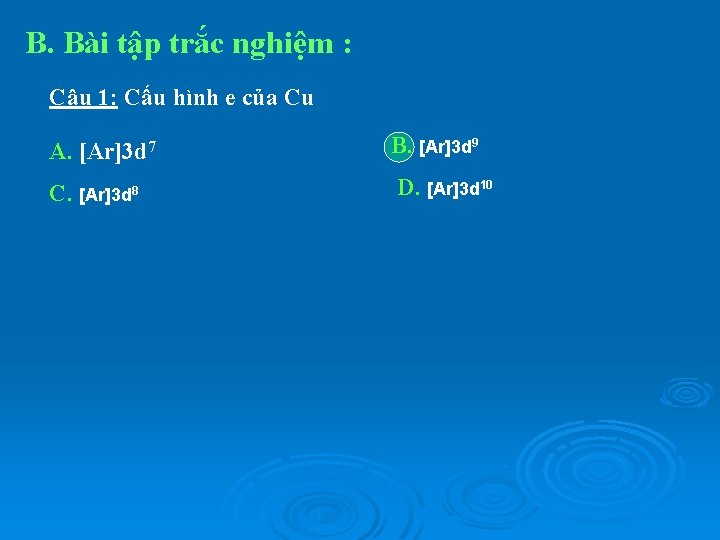 B. Bài tập trắc nghiệm :

Câu 1: Cấu hình e của Cu

A. $[Ar]3d^7$

B. $[Ar]3d^9$

C. $[Ar]3d^8$

D. $[Ar]3d^{10}$